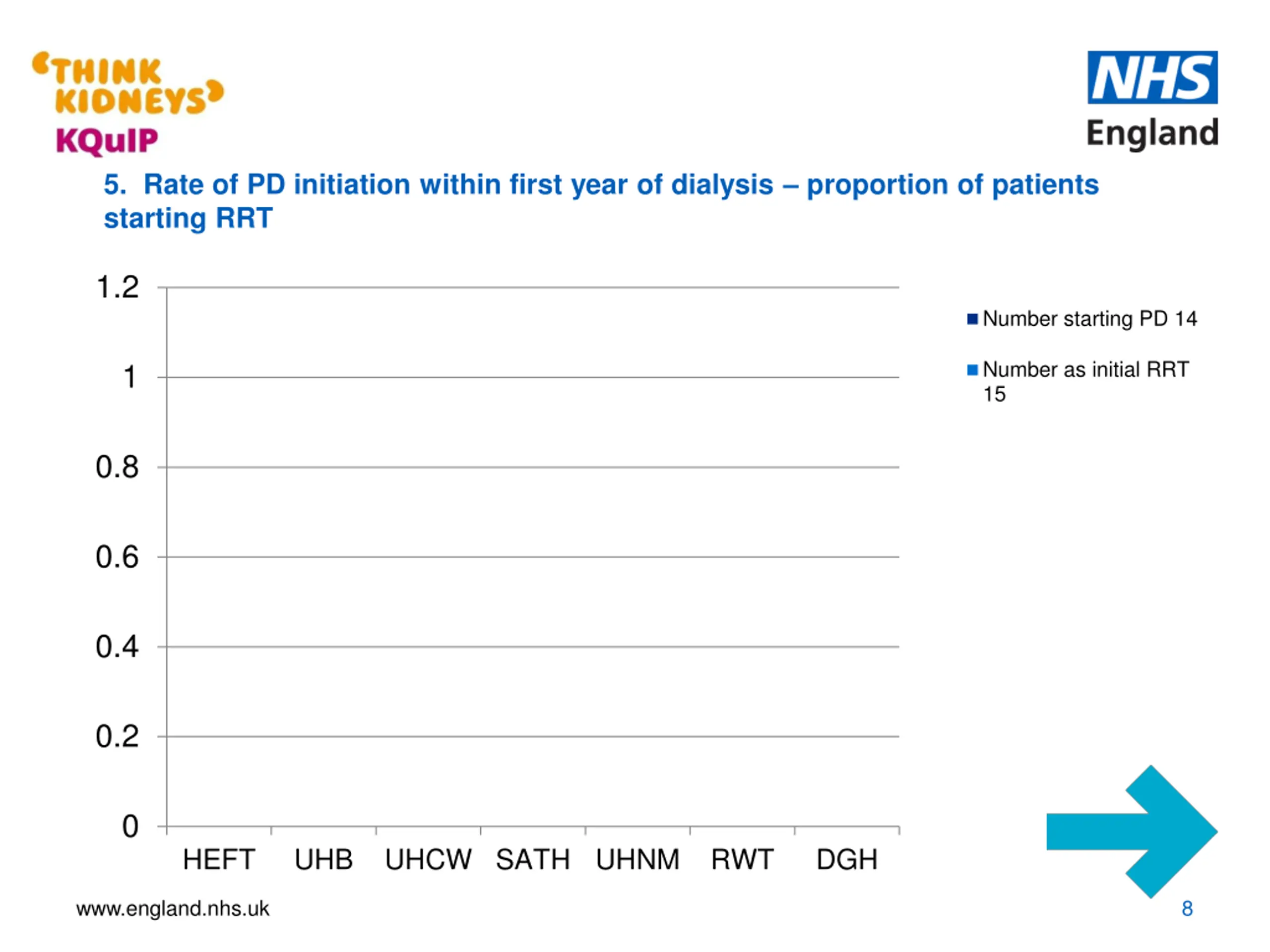 'THINK KIDNEYS'

KQuIP

NHS
England

5. Rate of PD initiation within first year of dialysis – proportion of patients starting RRT

1.2
1
0.8
0.6
0.4
0.2
0

HEFT UHB UHCW SATH UHNM RWT DGH

Number starting PD 14

Number as initial RRT 15

www.england.nhs.uk

8